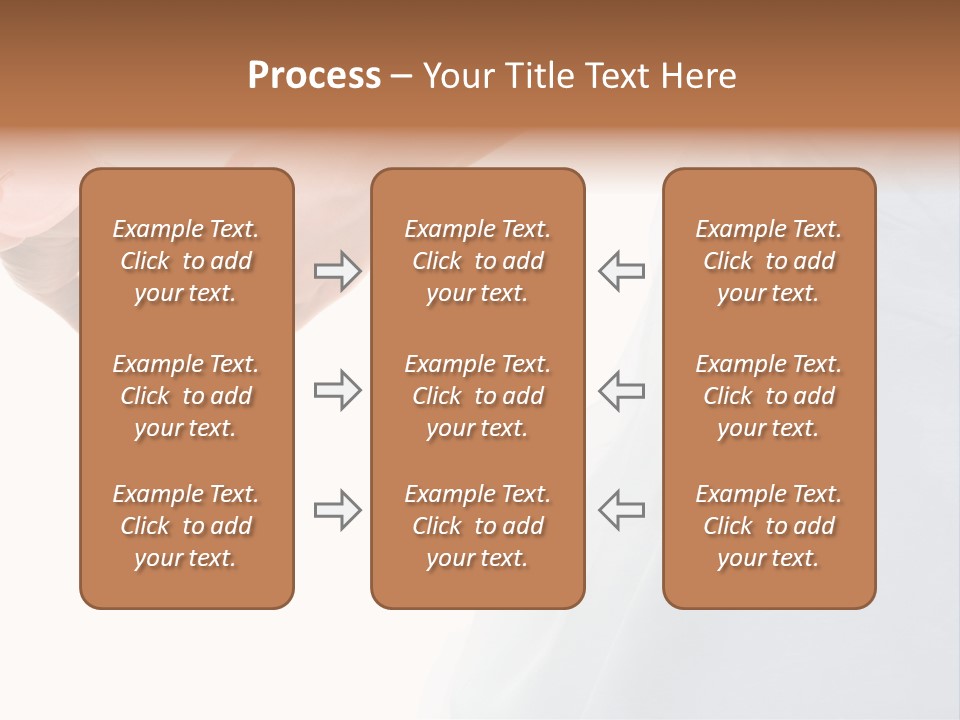 Process – Your Title Text Here

Example Text. Click to add your text.

Example Text. Click to add your text.

Example Text. Click to add your text.

Example Text. Click to add your text.

Example Text. Click to add your text.

Example Text. Click to add your text.

Example Text. Click to add your text.

Example Text. Click to add your text.

Example Text. Click to add your text.